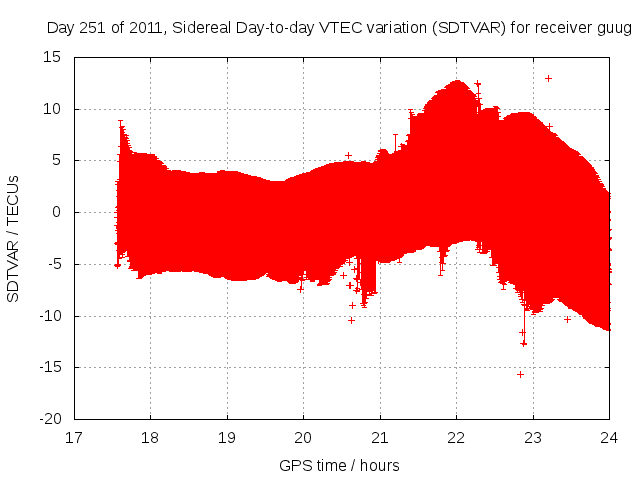 Day 251 of 2011, Sidereal Day-to-day VTEC variation (SDTVAR) for receiver guug

SDTVAR / TECUs

15
10
5
0
-5
-10
-15
-20

17 18 19 20 21 22 23 24

GPS time / hours